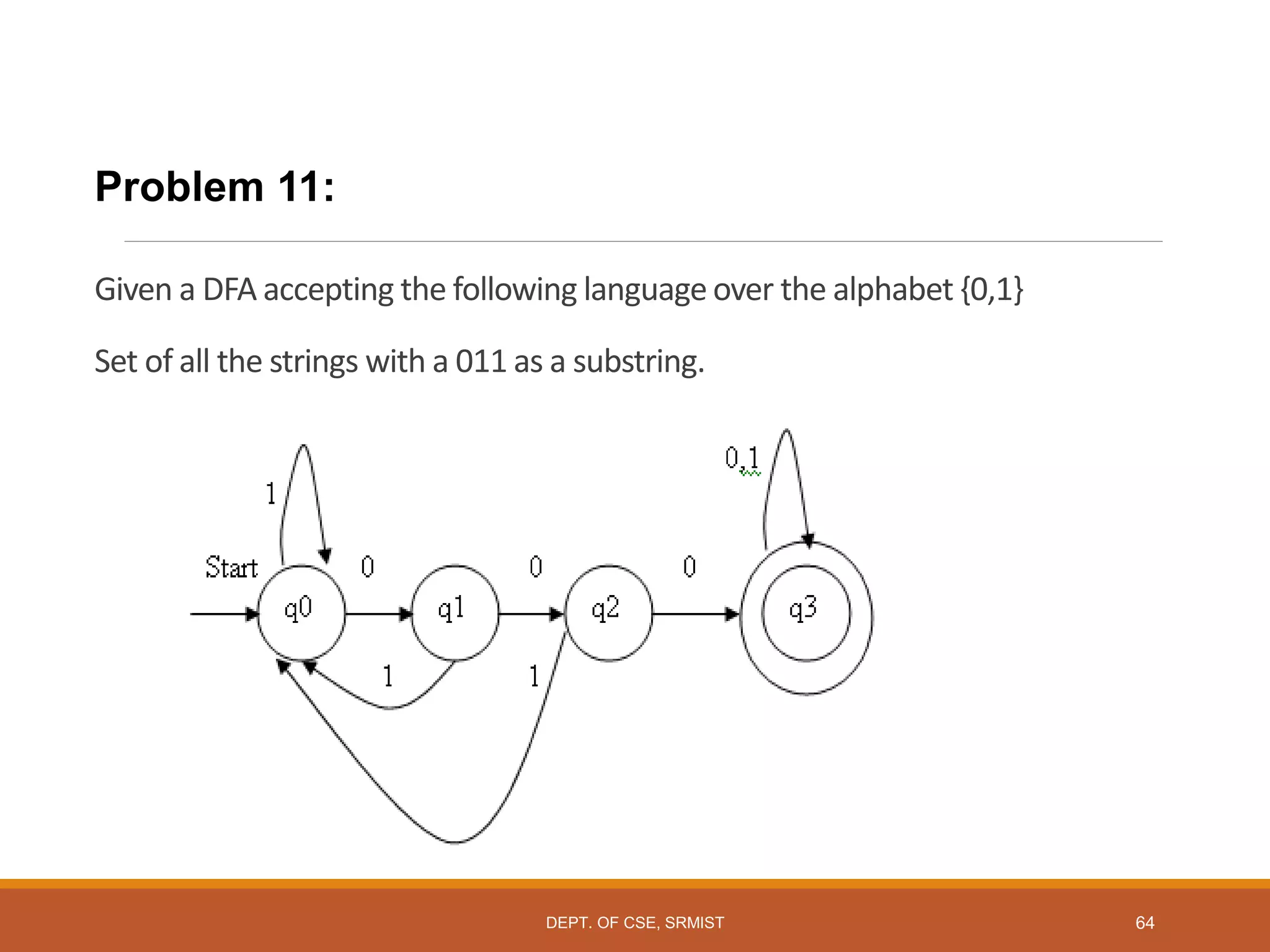 Problem 11:

Given a DFA accepting the following language over the alphabet {0,1}

Set of all the strings with a 011 as a substring.

1

0,1

Start

0

0

0

q0

q1

q2

q3

1

1

DEPT. OF CSE, SRMIST

64